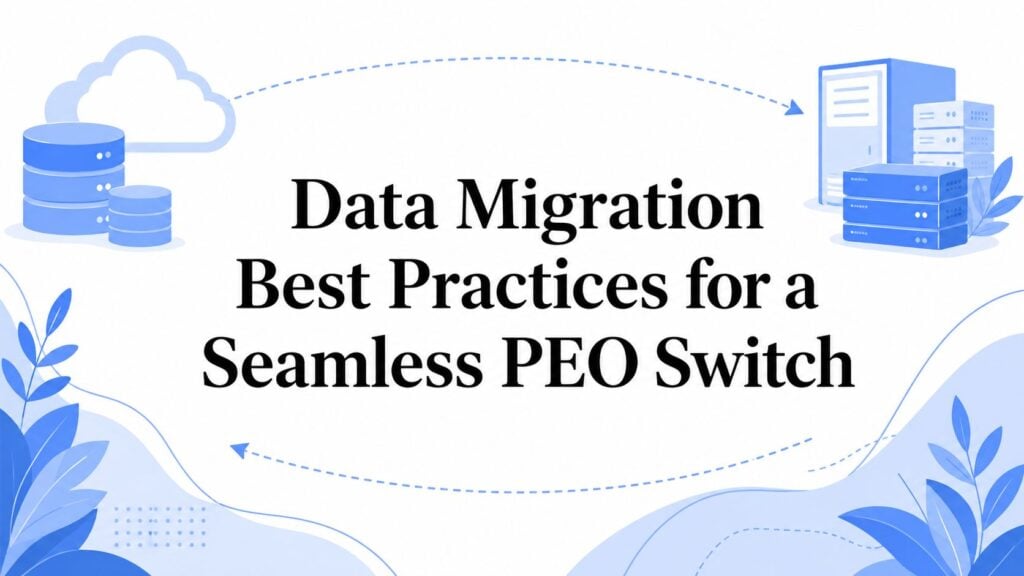 Data Migration
Best Practices for a
Seamless PEO Switch